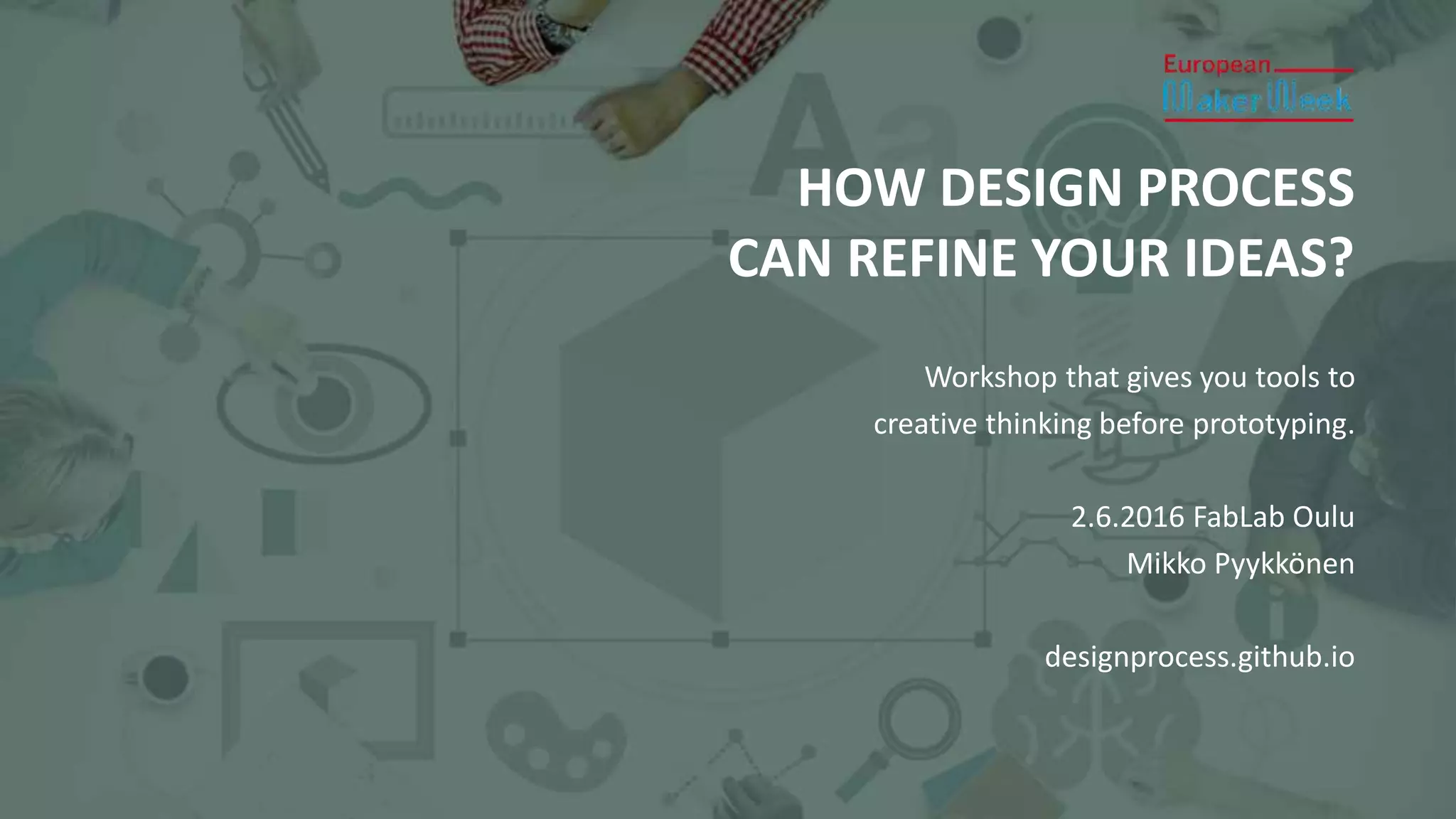 European
Maker Week

HOW DESIGN PROCESS CAN REFINE YOUR IDEAS?

Workshop that gives you tools to creative thinking before prototyping.

2.6.2016 FabLab Oulu
Mikko Pyykkönen

designprocess.github.io